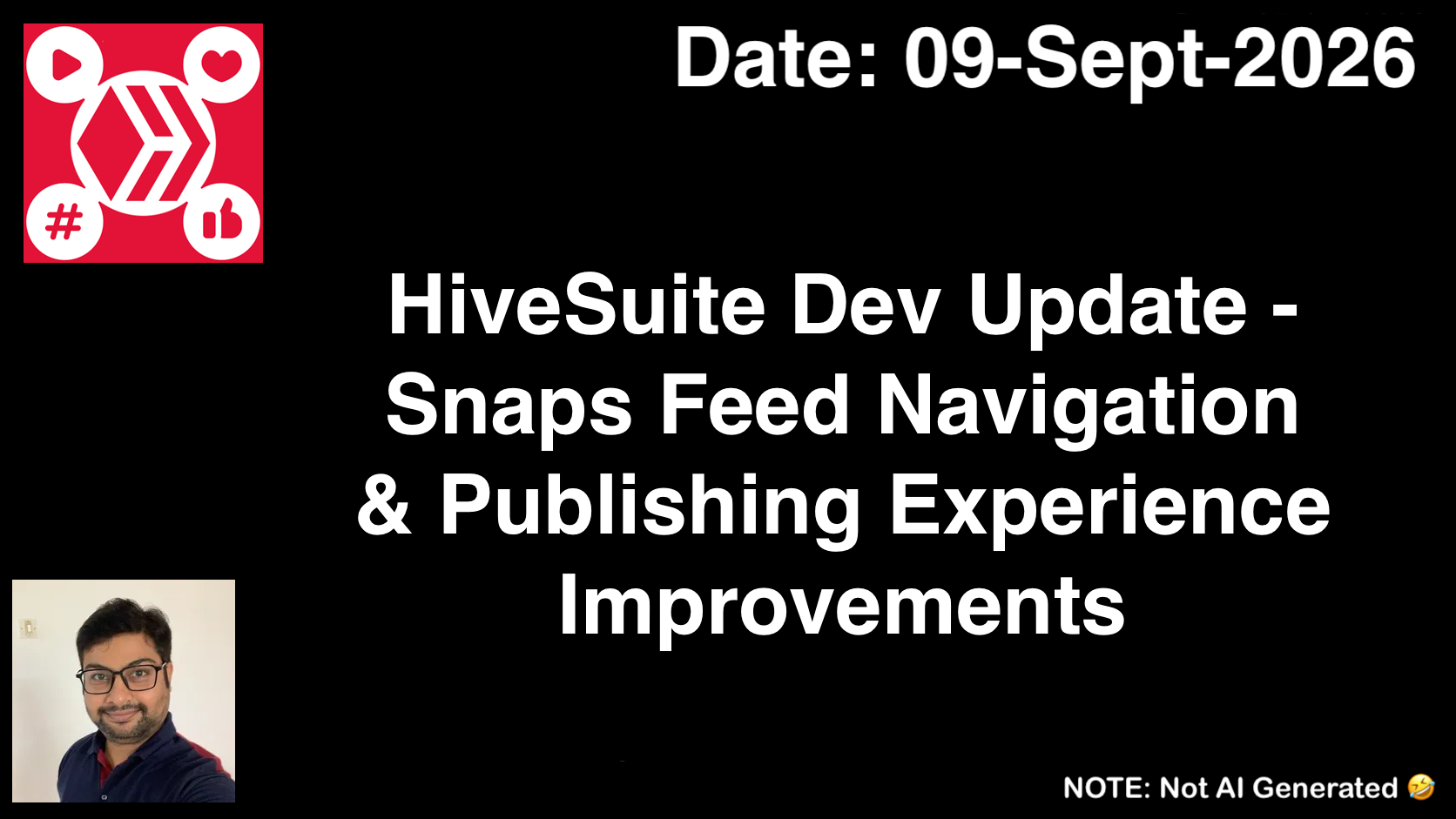 Date: 09-Sept-2026

#

HiveSuite Dev Update - Snaps Feed Navigation & Publishing Experience Improvements

NOTE: Not AI Generated 🤣